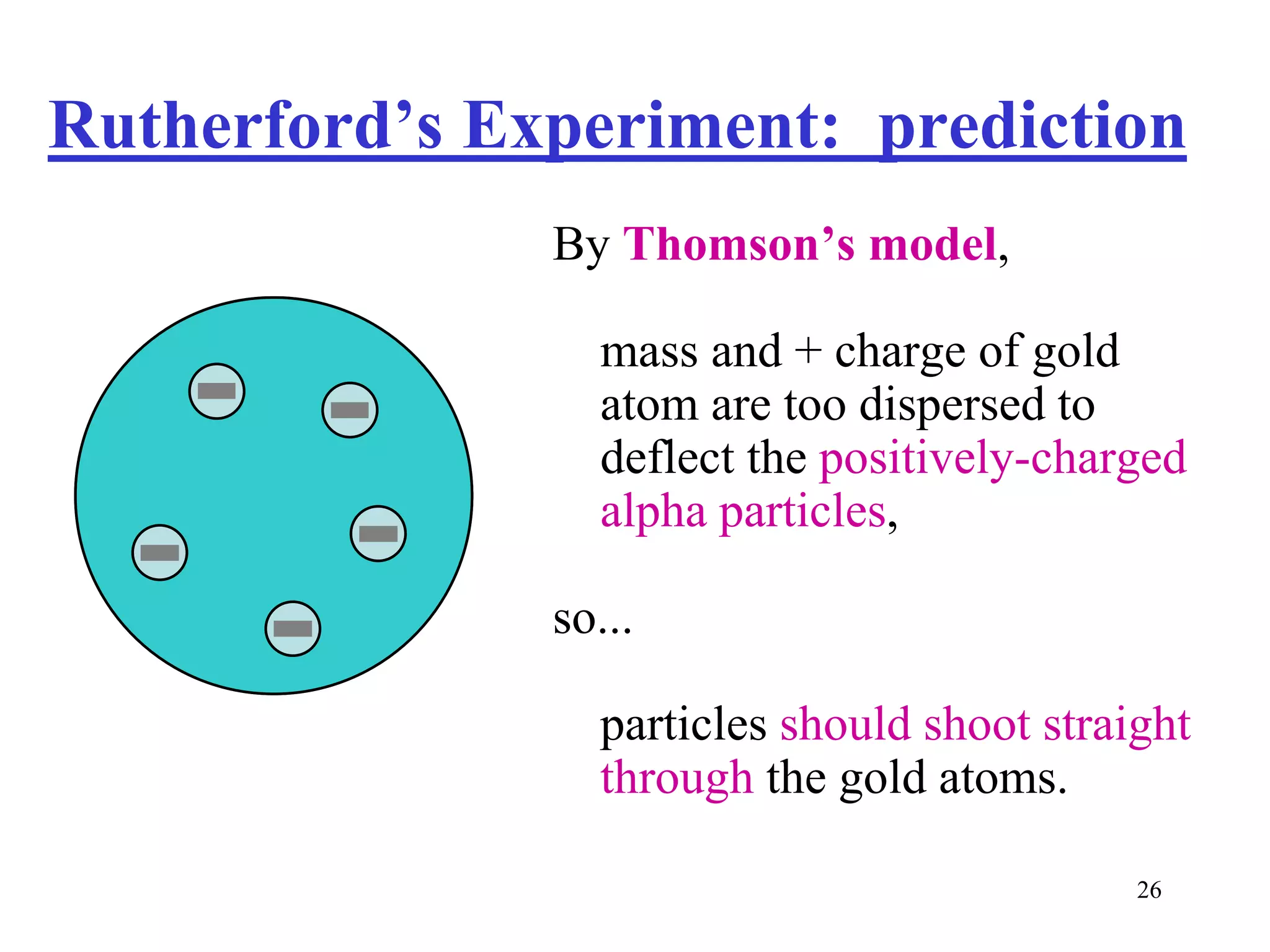 Rutherford’s Experiment: prediction

By Thomson’s model,

mass and + charge of gold atom are too dispersed to deflect the positively-charged alpha particles,

so...

particles should shoot straight through the gold atoms.

26